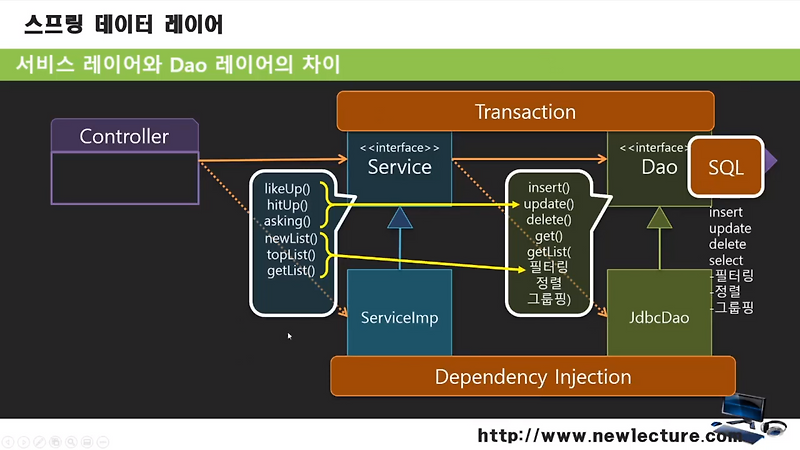 스프링 데이터 레이어

서비스 레이어와 Dao 레이어의 차이

Transaction

Controller

<<interface>>
Service

<<interface>>
Dao

SQL

likeUp()
hitUp()
asking()
newList()
topList()
getList()

insert()
update()
delete()
get()
getList(
필터링
정렬
그룹핑)

insert
update
delete
select
-필터링
-정렬
-그룹핑

ServiceImp

JdbcDao

Dependency Injection

http://www.newlecture.com